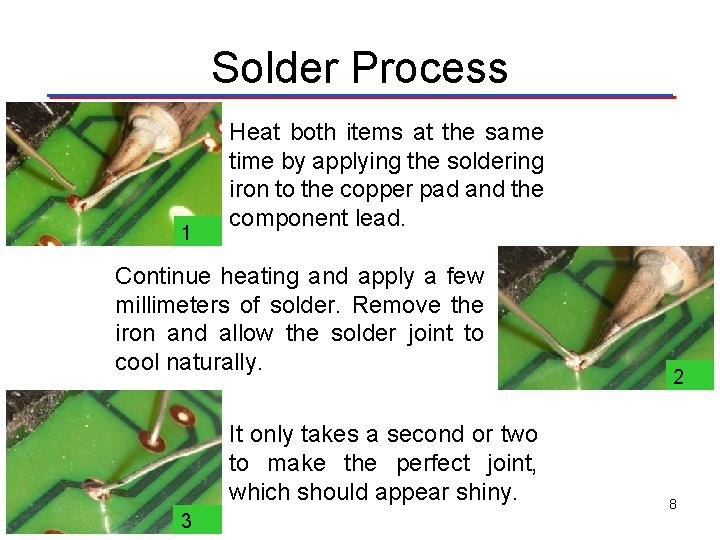 Solder Process

1

Heat both items at the same time by applying the soldering iron to the copper pad and the component lead.

Continue heating and apply a few millimeters of solder. Remove the iron and allow the solder joint to cool naturally.

2

3

It only takes a second or two to make the perfect joint, which should appear shiny.

8